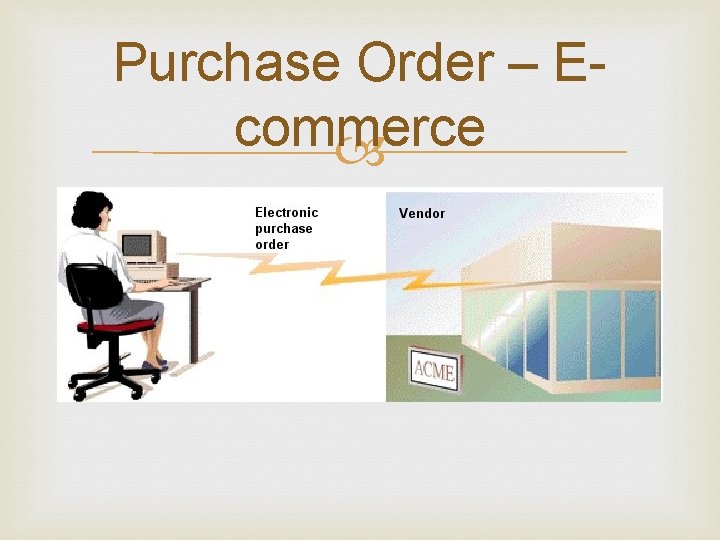 Purchase Order – E-commerce

Electronic purchase order

Vendor

ACME